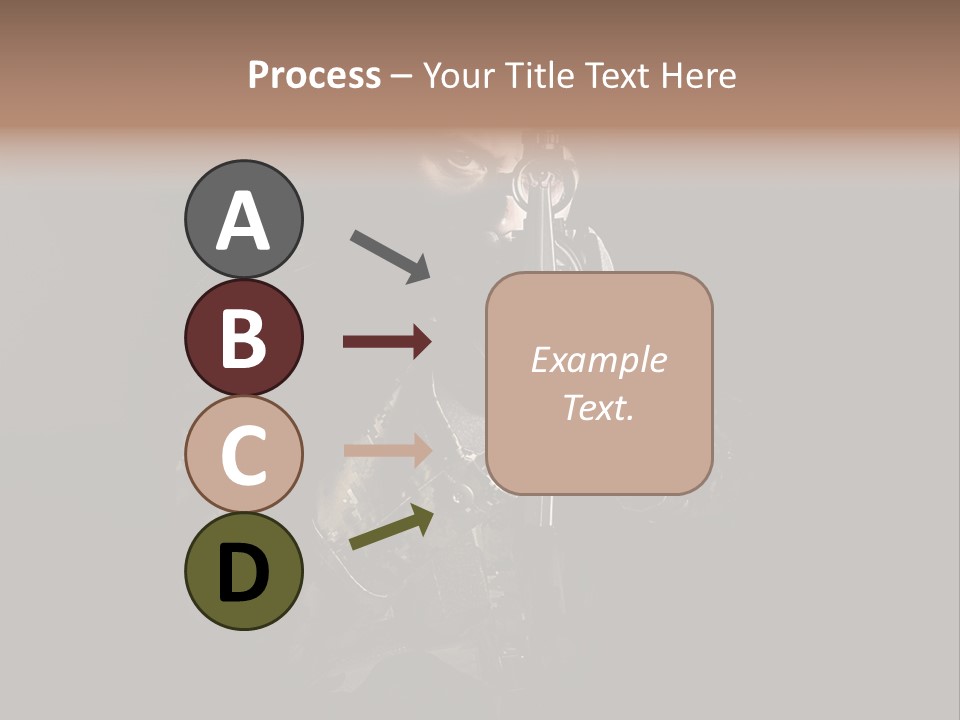 Process – Your Title Text Here

A

B

C

D

Example Text.